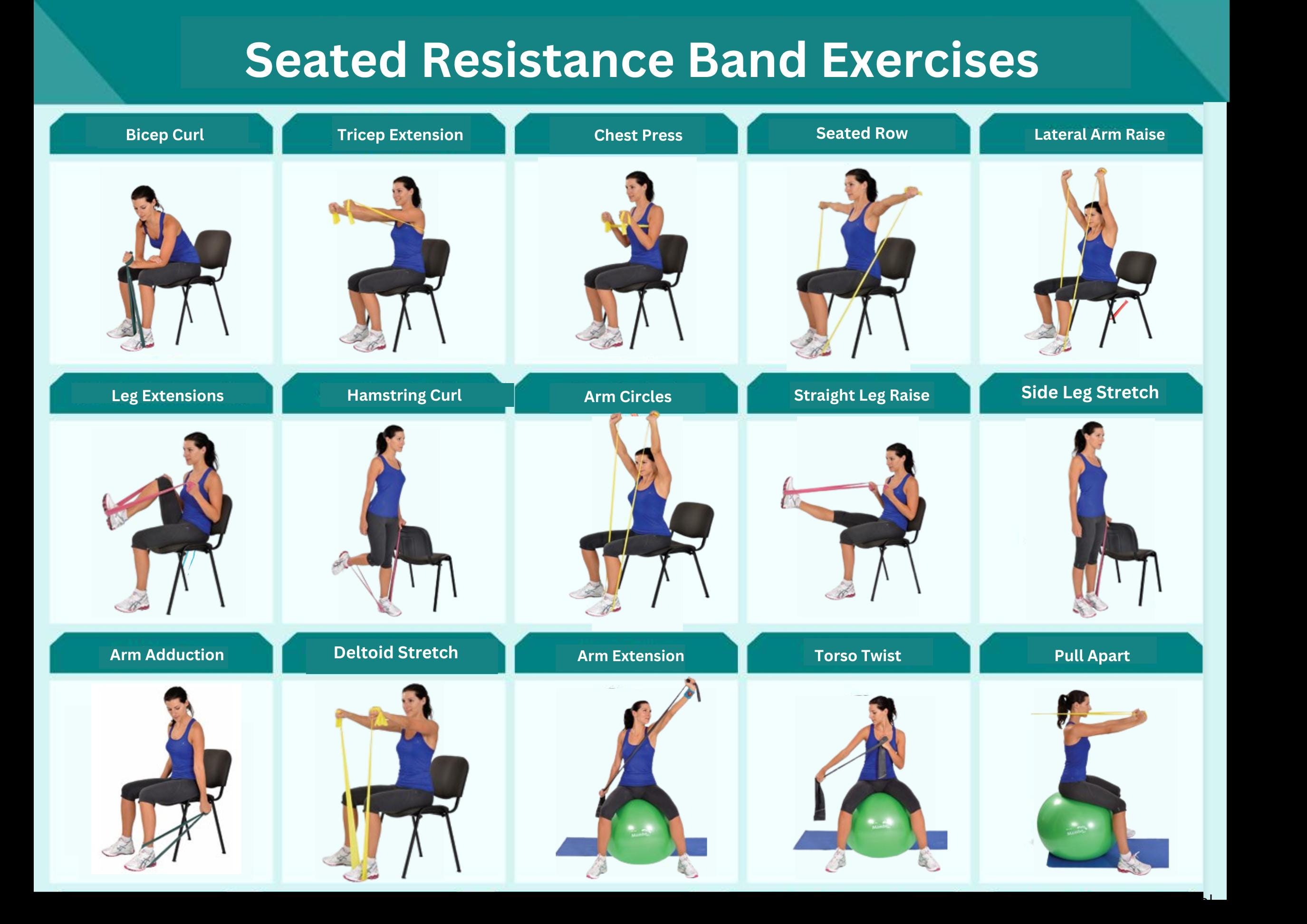 Seated Resistance Band Exercises

Bicep Curl

Tricep Extension

Chest Press

Seated Row

Lateral Arm Raise

Leg Extensions

Hamstring Curl

Arm Circles

Straight Leg Raise

Side Leg Stretch

Arm Adduction

Deltoid Stretch

Arm Extension

Torso Twist

Pull Apart